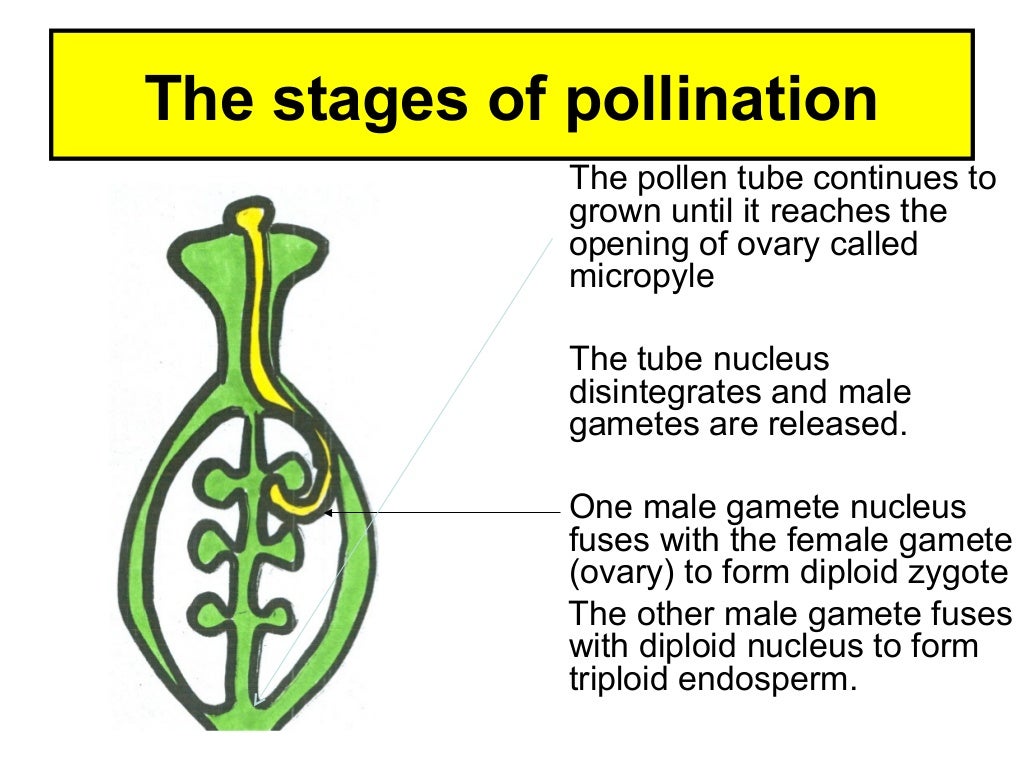 The stages of pollination

The pollen tube continues to grown until it reaches the opening of ovary called micropyle

The tube nucleus disintegrates and male gametes are released.

One male gamete nucleus fuses with the female gamete (ovary) to form diploid zygote

The other male gamete fuses with diploid nucleus to form triploid endosperm.